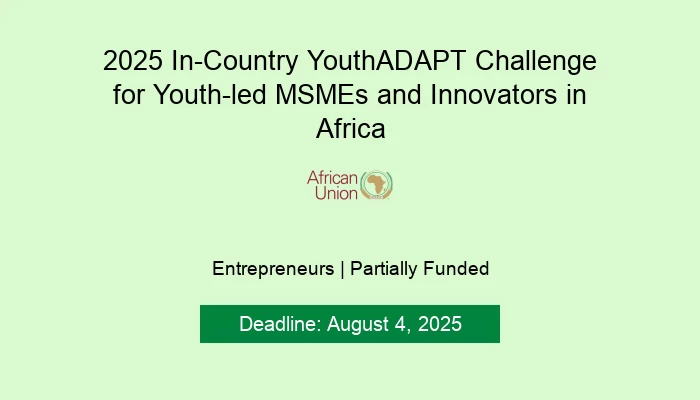 2025 In-Country YouthADAPT Challenge for Youth-led MSMEs and Innovators in Africa

African Union

Entrepreneurs | Partially Funded

Deadline: August 4, 2025